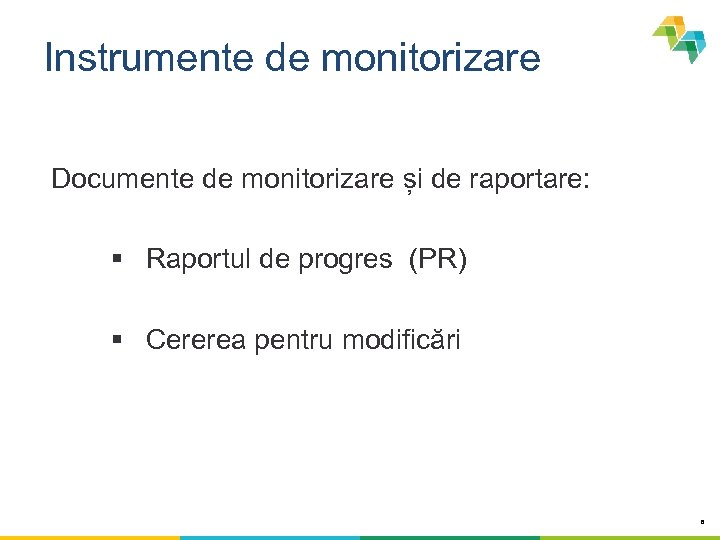 Instrumente de monitorizare

Documente de monitorizare și de raportare:

▪ Raportul de progres (PR)

▪ Cererea pentru modificări

8